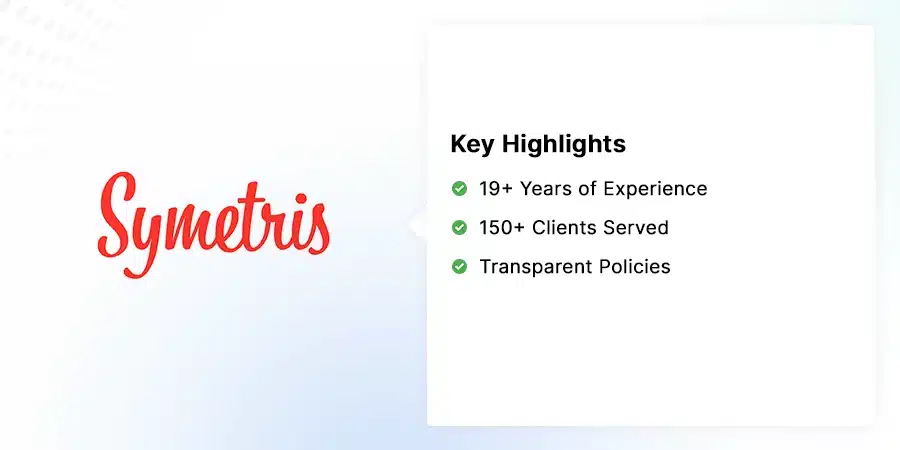 Symetris

Key Highlights

19+ Years of Experience

150+ Clients Served

Transparent Policies